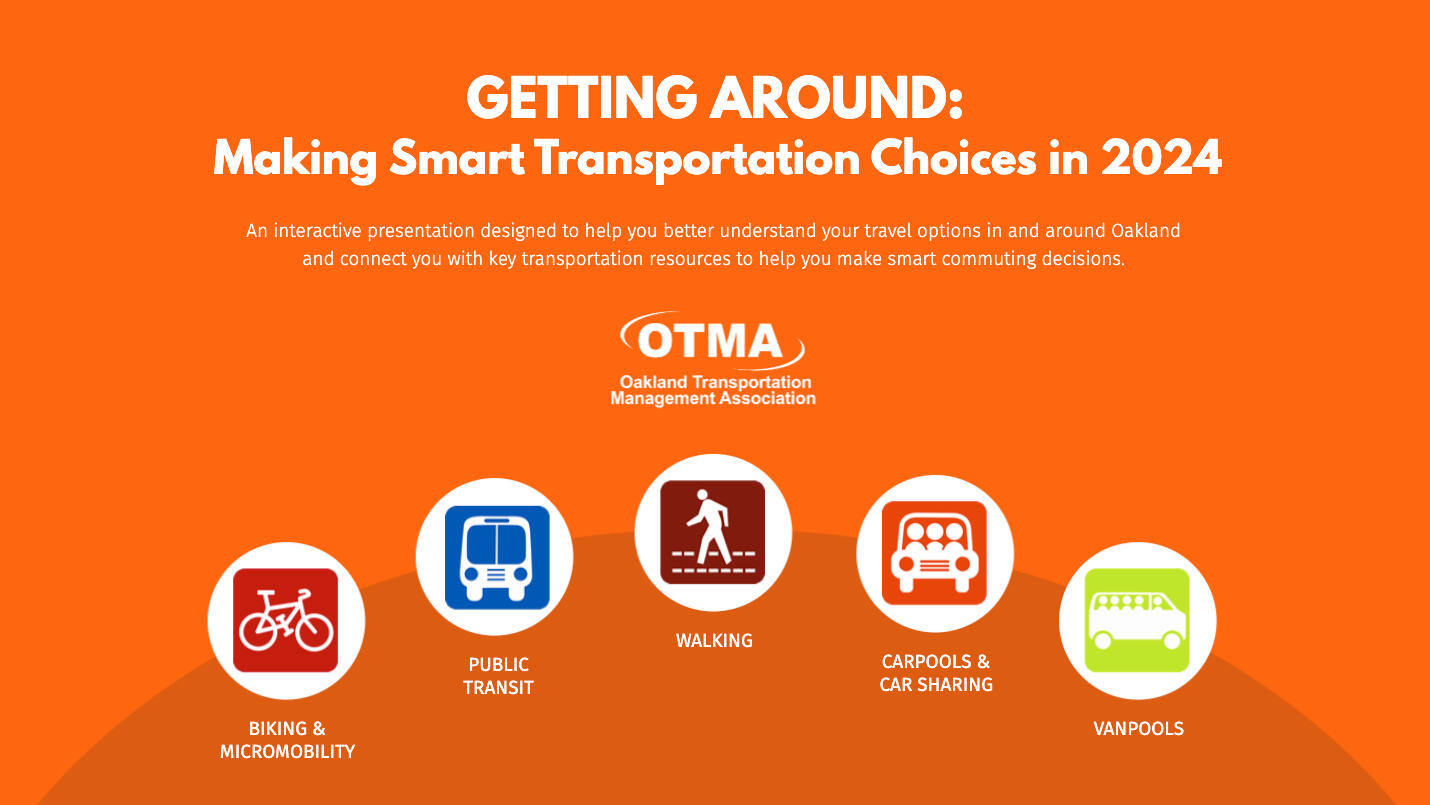 GETTING AROUND:
Making Smart Transportation Choices in 2024

An interactive presentation designed to help you better understand your travel options in and around Oakland and connect you with key transportation resources to help you make smart commuting decisions.

OTMA
Oakland Transportation Management Association

BIKING & MICROMOBILITY

PUBLIC TRANSIT

WALKING

CARPOOLS & CAR SHARING

VANPOOLS